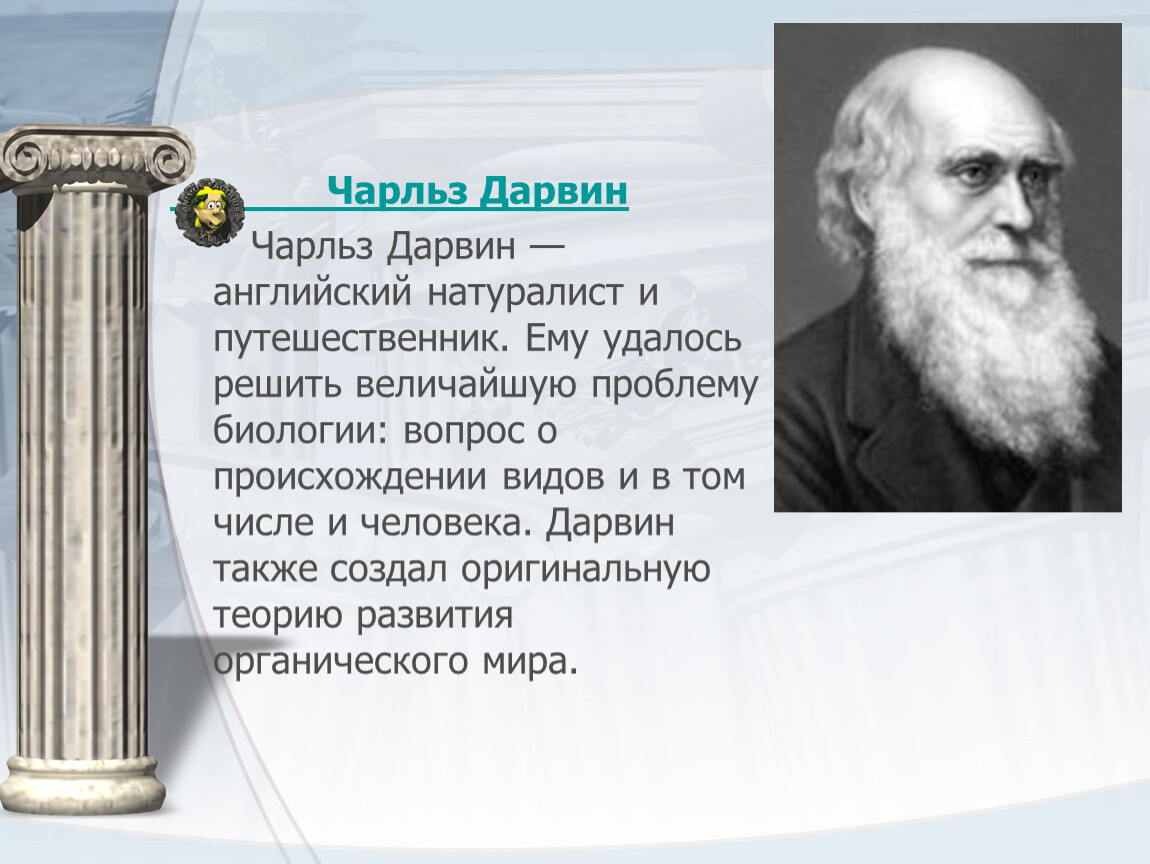 Чарльз Дарвин

Чарльз Дарвин — английский натуралист и путешественник. Ему удалось решить величайшую проблему биологии: вопрос о происхождении видов и в том числе и человека. Дарвин также создал оригинальную теорию развития органического мира.